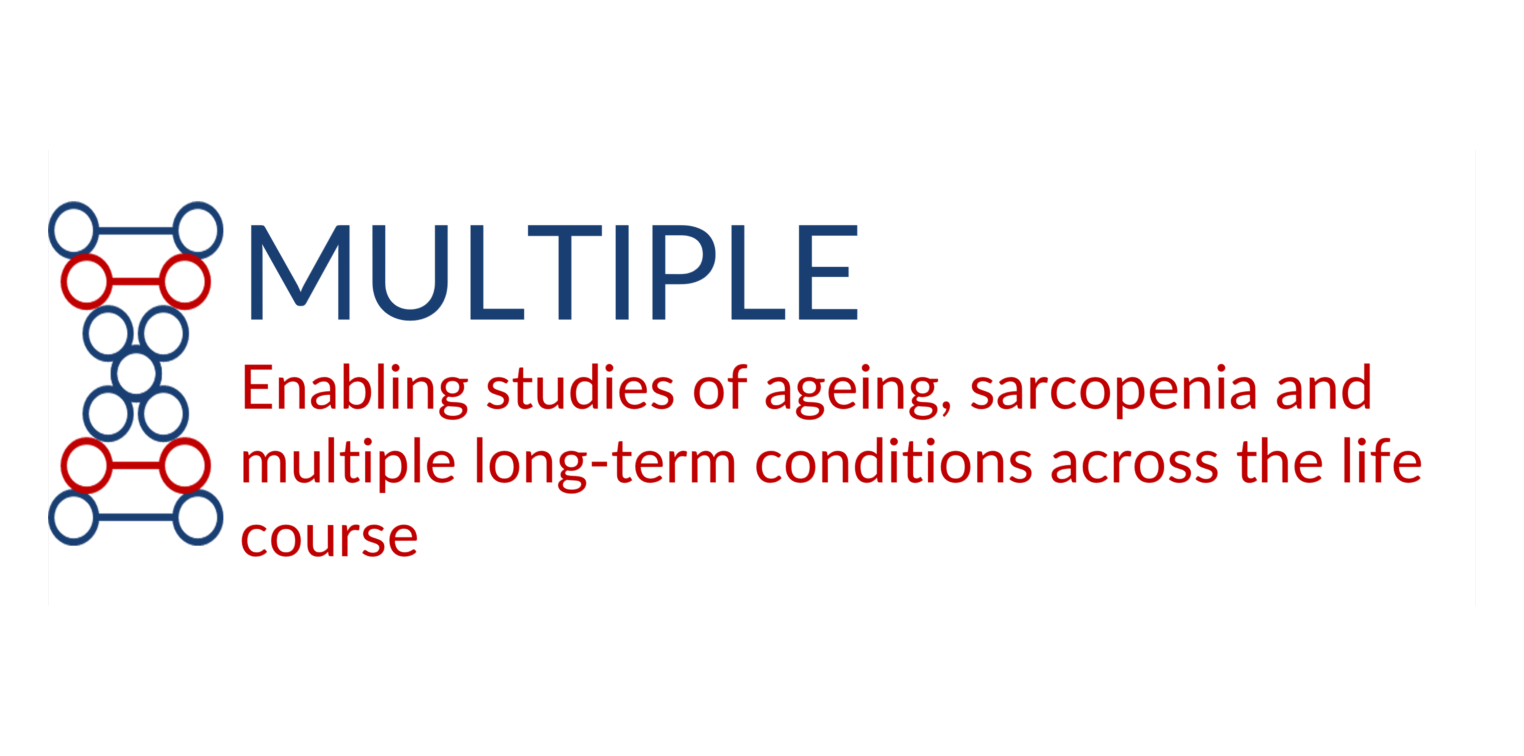 MULTIPLE

Enabling studies of ageing, sarcopenia and multiple long-term conditions across the life course